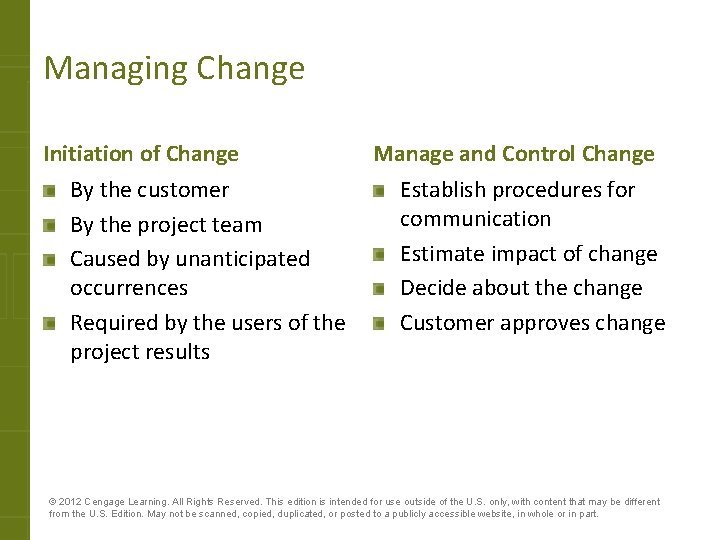 Managing Change

Initiation of Change

- By the customer
- By the project team
- Caused by unanticipated occurrences
- Required by the users of the project results

Manage and Control Change

- Establish procedures for communication
- Estimate impact of change
- Decide about the change
- Customer approves change

© 2012 Cengage Learning. All Rights Reserved. This edition is intended for use outside of the U.S. only, with content that may be different from the U.S. Edition. May not be scanned, copied, duplicated, or posted to a publicly accessible website, in whole or in part.